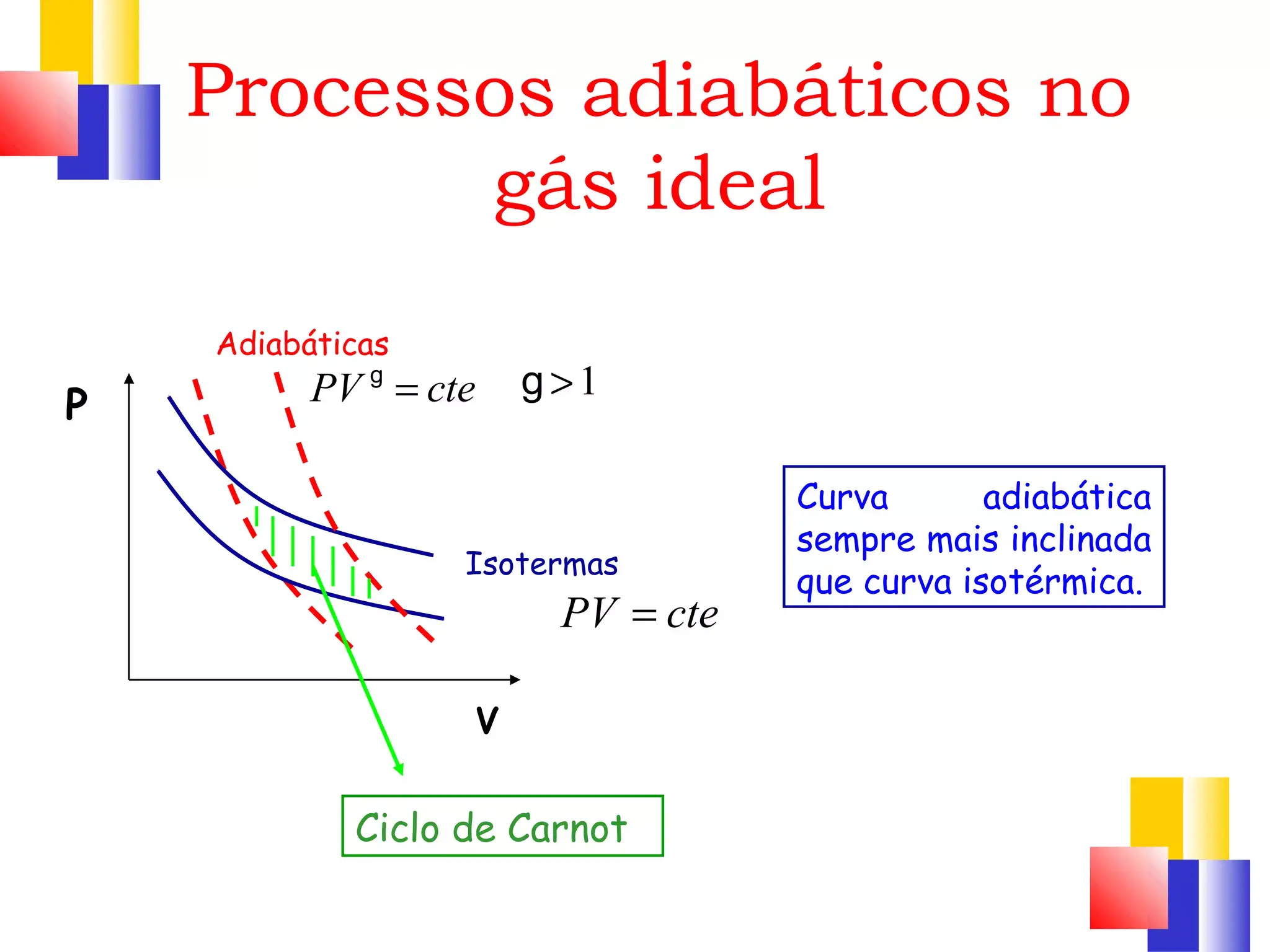 Processos adiabáticos no gás ideal

Adiabáticas

$PV^{g} = cte$ $g > 1$

P

Isotermas

$PV = cte$

V

Curva adiabática sempre mais inclinada que curva isotérmica.

Ciclo de Carnot